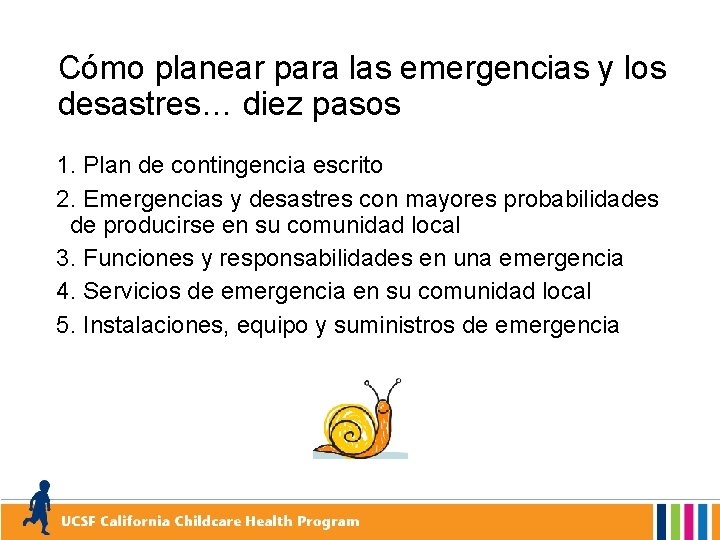 Cómo planear para las emergencias y los desastres… diez pasos

1. Plan de contingencia escrito
2. Emergencias y desastres con mayores probabilidades de producirse en su comunidad local
3. Funciones y responsabilidades en una emergencia
4. Servicios de emergencia en su comunidad local
5. Instalaciones, equipo y suministros de emergencia

UCSF California Childcare Health Program